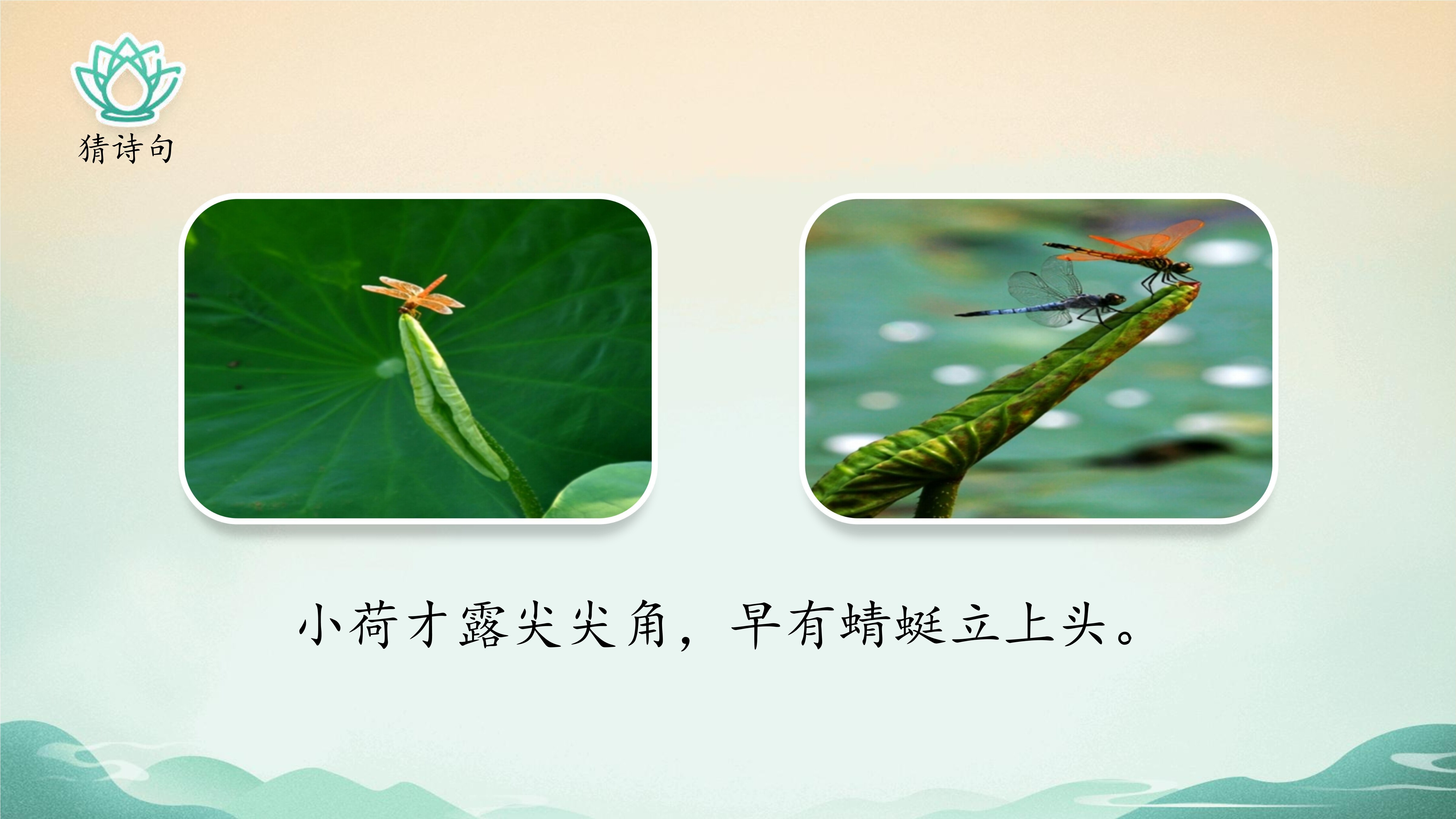 猜诗句

小荷才露尖尖角，早有蜻蜓立上头。